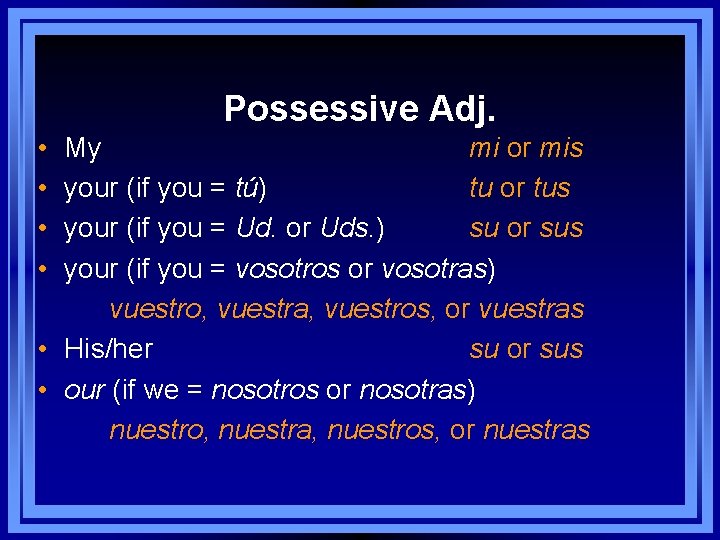 Possessive Adj.

• My mi or mis
• your (if you = tú) tu or tus
• your (if you = Ud. or Uds.) su or sus
• your (if you = vosotros or vosotras)
vuestro, vuestra, vuestros, or vuestras
• His/her su or sus
• our (if we = nosotros or nosotras)
nuestro, nuestra, nuestros, or nuestras